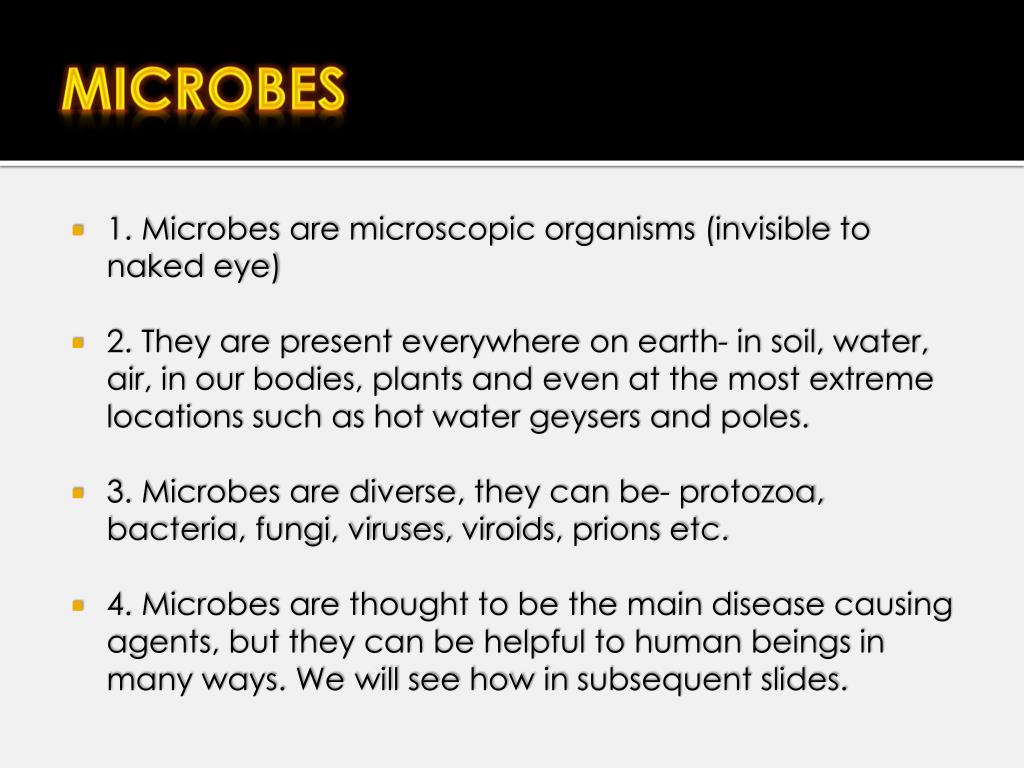 MICROBES

1. Microbes are microscopic organisms (invisible to naked eye)

2. They are present everywhere on earth- in soil, water, air, in our bodies, plants and even at the most extreme locations such as hot water geysers and poles.

3. Microbes are diverse, they can be- protozoa, bacteria, fungi, viruses, viroids, prions etc.

4. Microbes are thought to be the main disease causing agents, but they can be helpful to human beings in many ways. We will see how in subsequent slides.